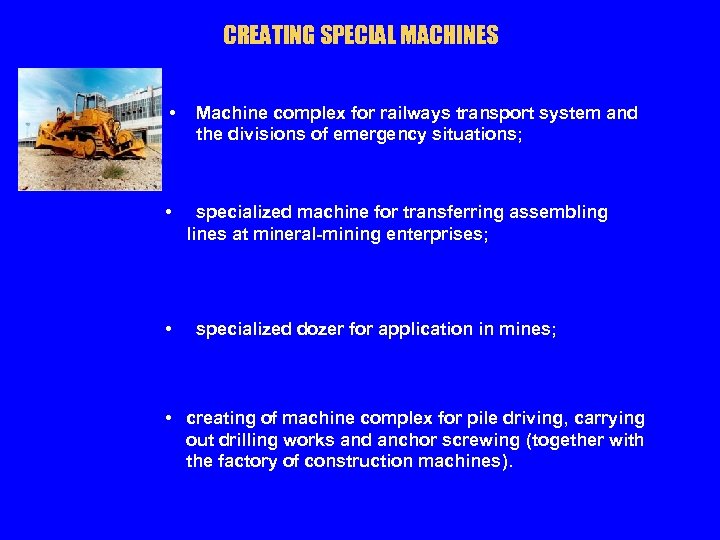 CREATING SPECIAL MACHINES

• Machine complex for railways transport system and the divisions of emergency situations;

• specialized machine for transferring assembling lines at mineral-mining enterprises;

• specialized dozer for application in mines;

• creating of machine complex for pile driving, carrying out drilling works and anchor screwing (together with the factory of construction machines).